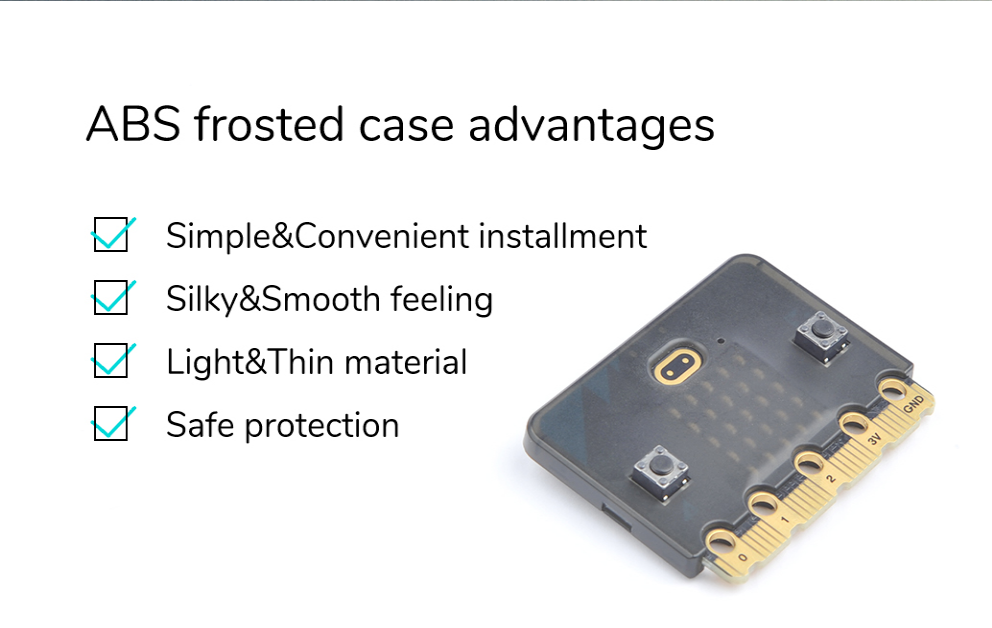 ABS frosted case advantages

Simple&Convenient installment

Silky&Smooth feeling

Light&Thin material

Safe protection

0
1
2
3V
GND